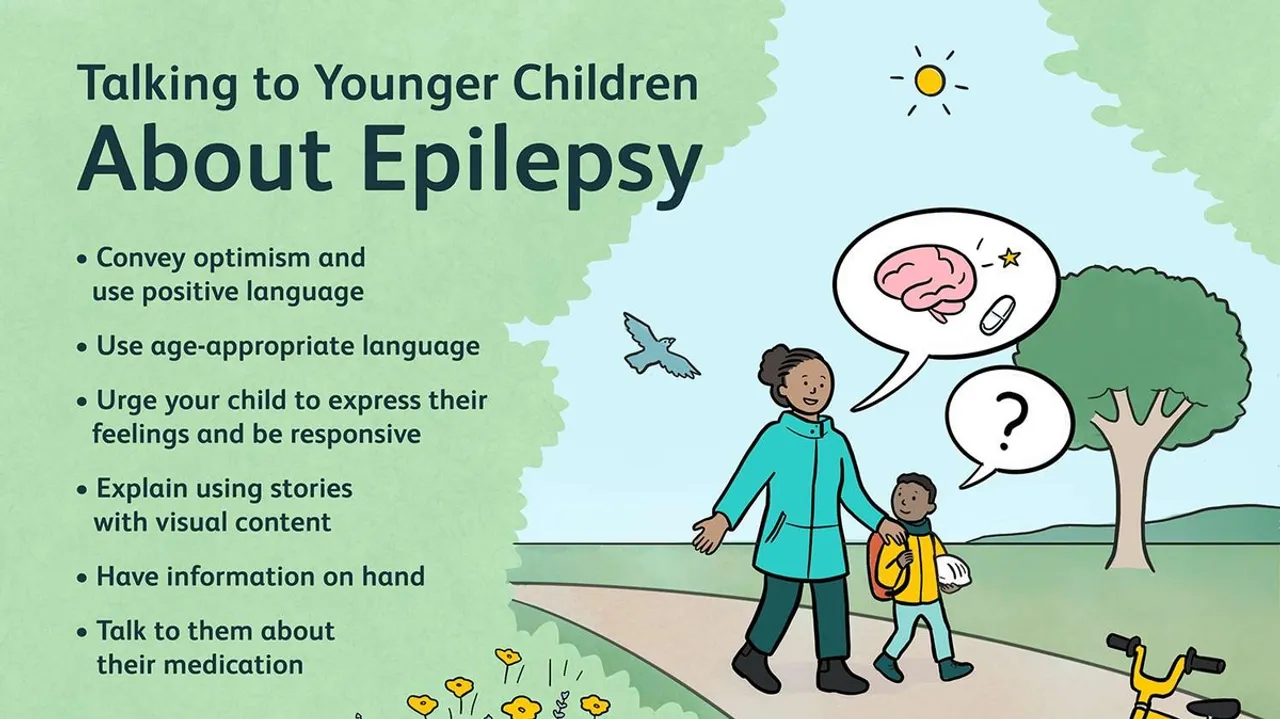 Talking to Younger Children
About Epilepsy

• Convey optimism and use positive language
• Use age-appropriate language
• Urge your child to express their feelings and be responsive
• Explain using stories with visual content
• Have information on hand
• Talk to them about their medication

?